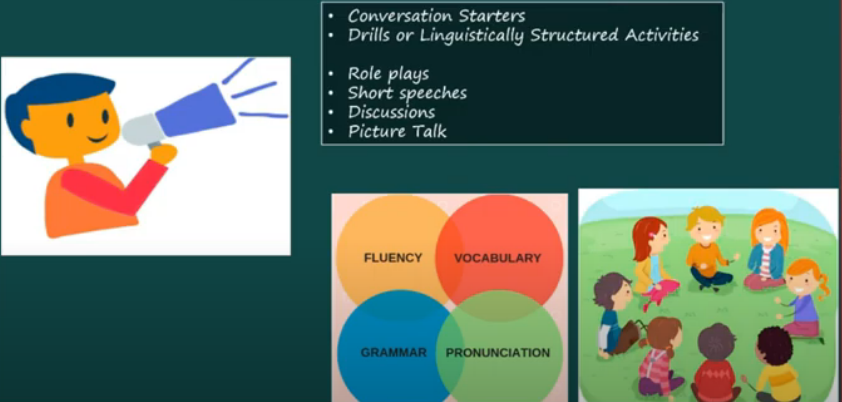 • Conversation Starters
• Drills or Linguistically Structured Activities

• Role plays
• Short speeches
• Discussions
• Picture Talk

FLUENCY
VOCABULARY
GRAMMAR
PRONUNCIATION